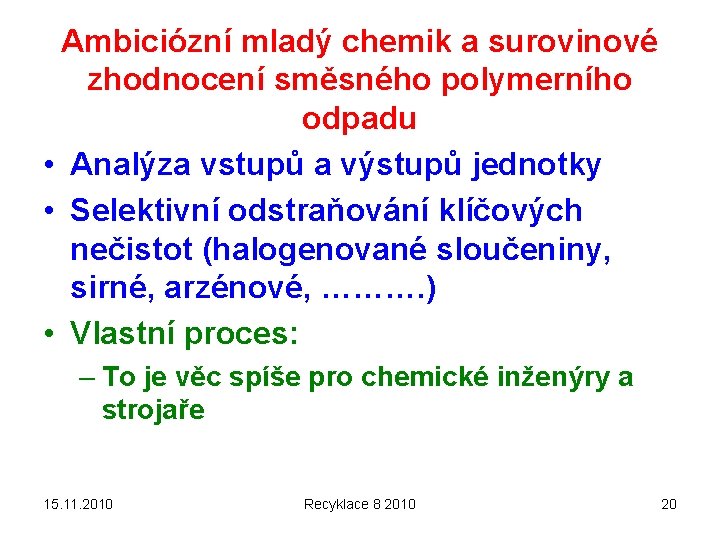 Ambiciózní mladý chemik a surovinové zhodnocení směsného polymerního odpadu

• Analýza vstupů a výstupů jednotky
• Selektivní odstraňování klíčových nečistot (halogenované sloučeniny, sirné, arzénové, ……….)
• Vlastní proces:
– To je věc spíše pro chemické inženýry a strojaře

15.11.2010 Recyklace 8 2010 20